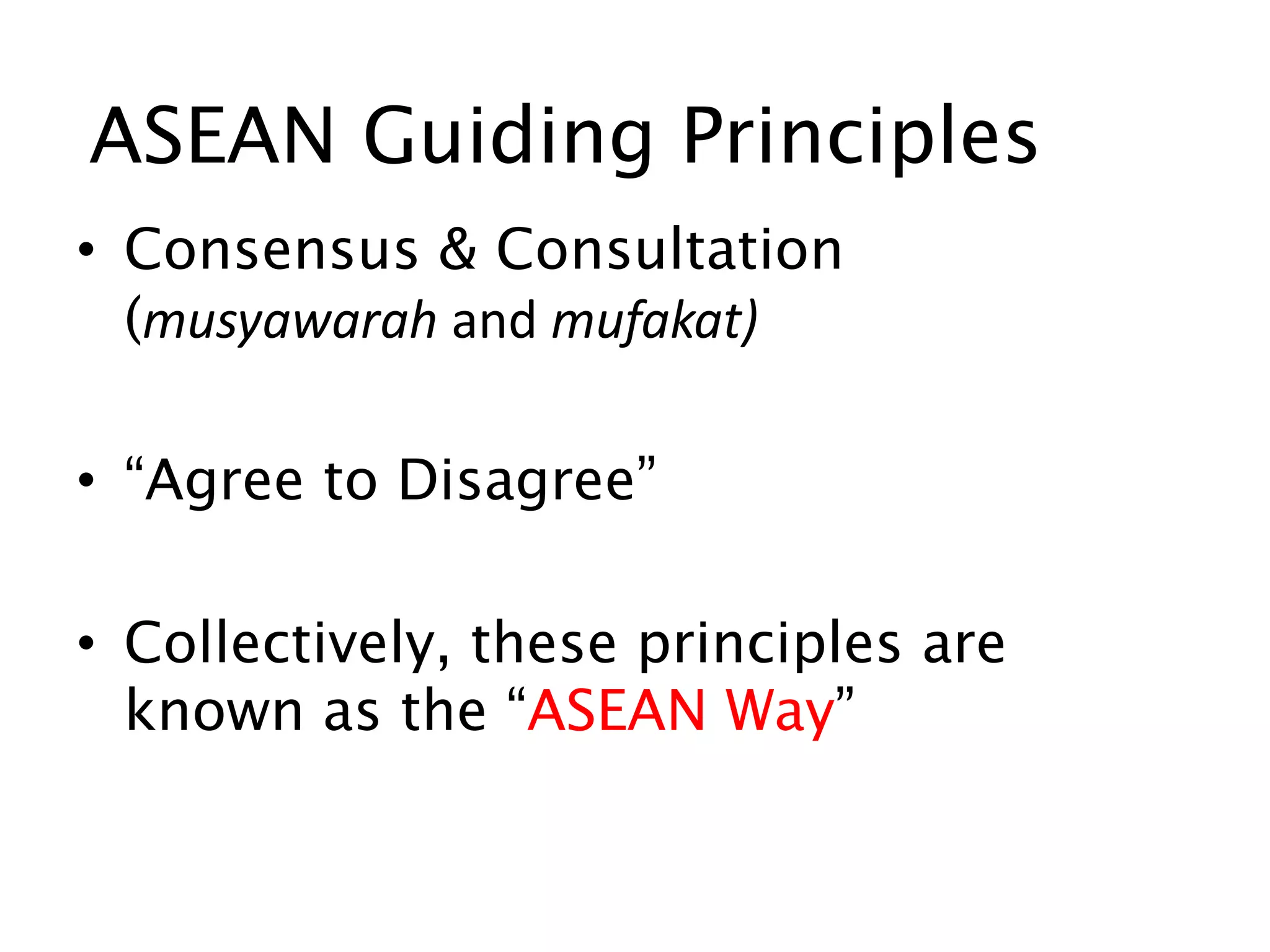 ASEAN Guiding Principles

• Consensus & Consultation (musyawarah and mufakat)

• “Agree to Disagree”

• Collectively, these principles are known as the “ASEAN Way”